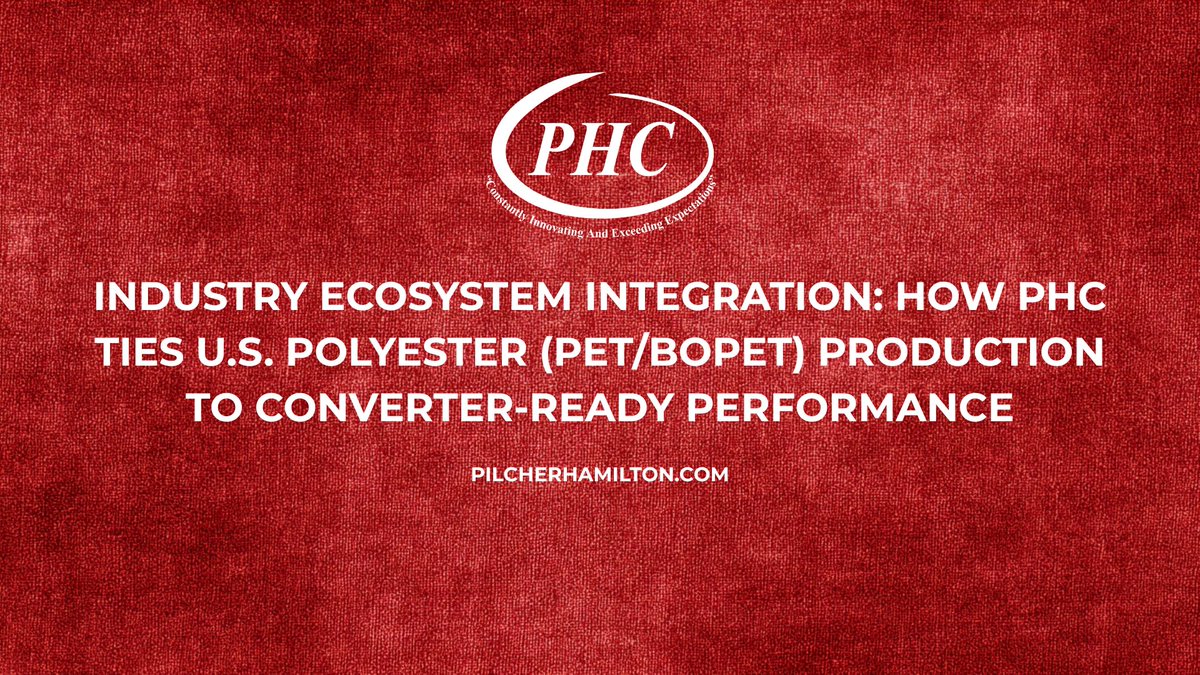 PHC
"Constantly Innovating And Exceeding Expectations"

INDUSTRY ECOSYSTEM INTEGRATION: HOW PHC TIES U.S. POLYESTER (PET/BOPET) PRODUCTION TO CONVERTER-READY PERFORMANCE

PILCHERHAMILTON.COM